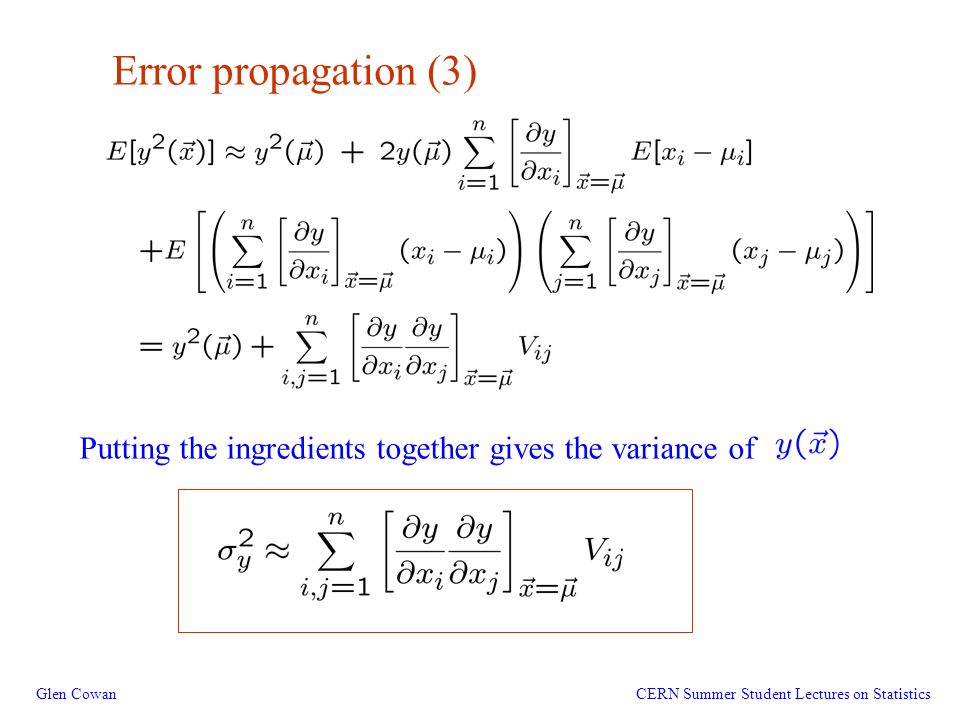 Error propagation (3)

$E[y^2(\vec{x})] \approx y^2(\vec{\mu}) + 2y(\vec{\mu}) \sum_{i=1}^{n} \left[\frac{\partial y}{\partial x_i}\right]_{\vec{x}=\vec{\mu}} E[x_i - \mu_i]$

$+E\left[\left(\sum_{i=1}^{n} \left[\frac{\partial y}{\partial x_i}\right]_{\vec{x}=\vec{\mu}} (x_i - \mu_i)\right)\left(\sum_{j=1}^{n} \left[\frac{\partial y}{\partial x_j}\right]_{\vec{x}=\vec{\mu}} (x_j - \mu_j)\right)\right]$

$= y^2(\vec{\mu}) + \sum_{i,j=1}^{n} \left[\frac{\partial y}{\partial x_i}\frac{\partial y}{\partial x_j}\right]_{\vec{x}=\vec{\mu}} V_{ij}$

Putting the ingredients together gives the variance of $y(\vec{x})$

$\sigma_y^2 \approx \sum_{i,j=1}^{n} \left[\frac{\partial y}{\partial x_i}\frac{\partial y}{\partial x_j}\right]_{\vec{x}=\vec{\mu}} V_{ij}$

Glen Cowan

CERN Summer Student Lectures on Statistics